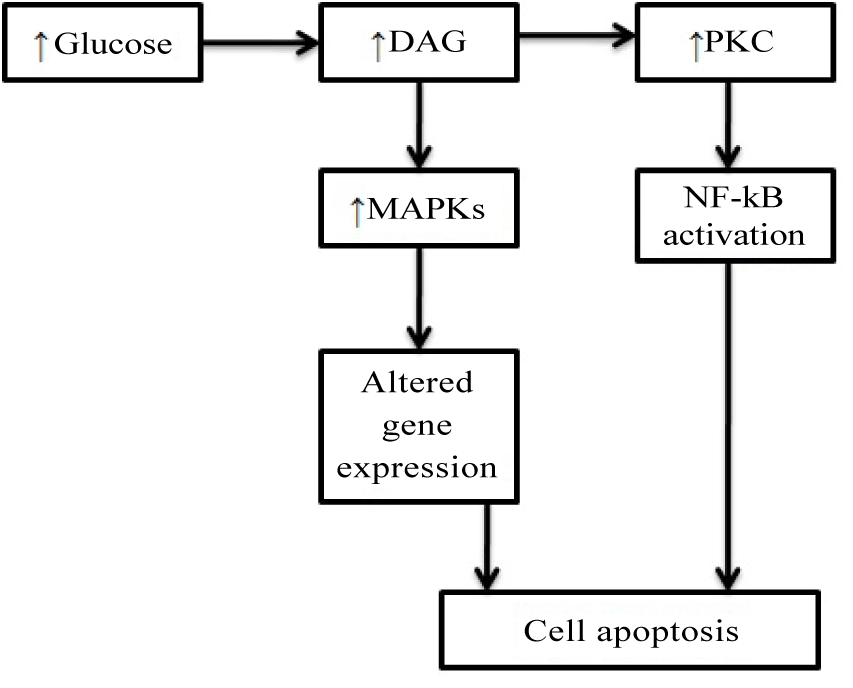 ↑Glucose

↑DAG

↑PKC

↑MAPKs

NF-kB activation

Altered gene expression

Cell apoptosis